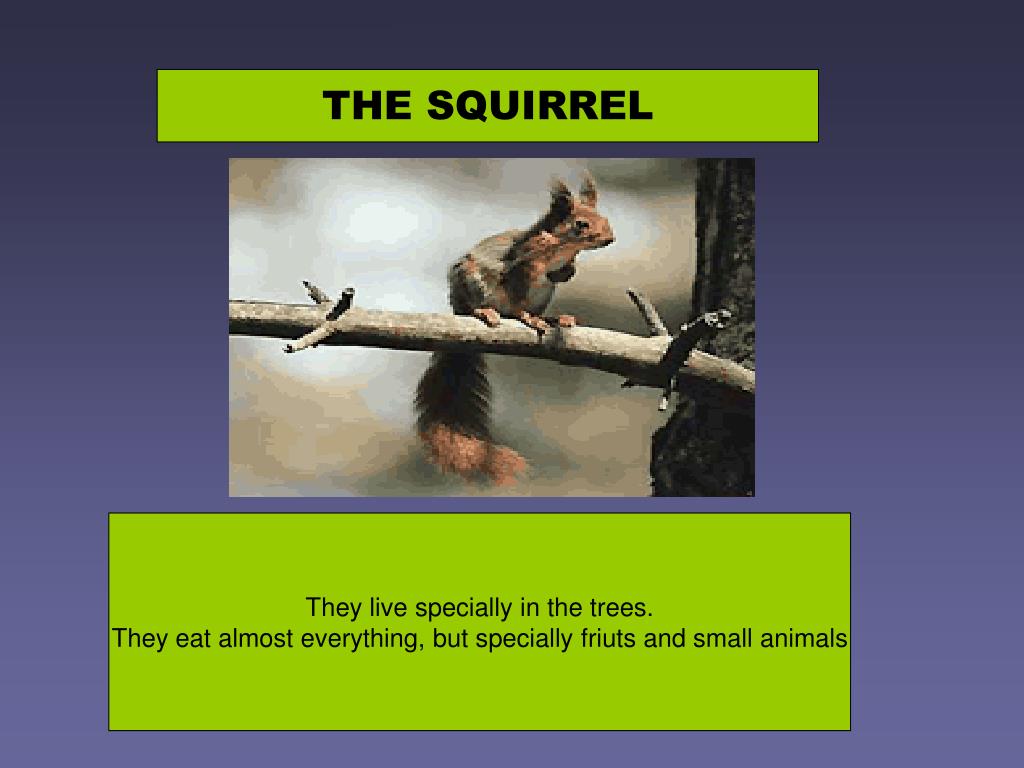 THE SQUIRREL

They live specially in the trees.
They eat almost everything, but specially friuts and small animals